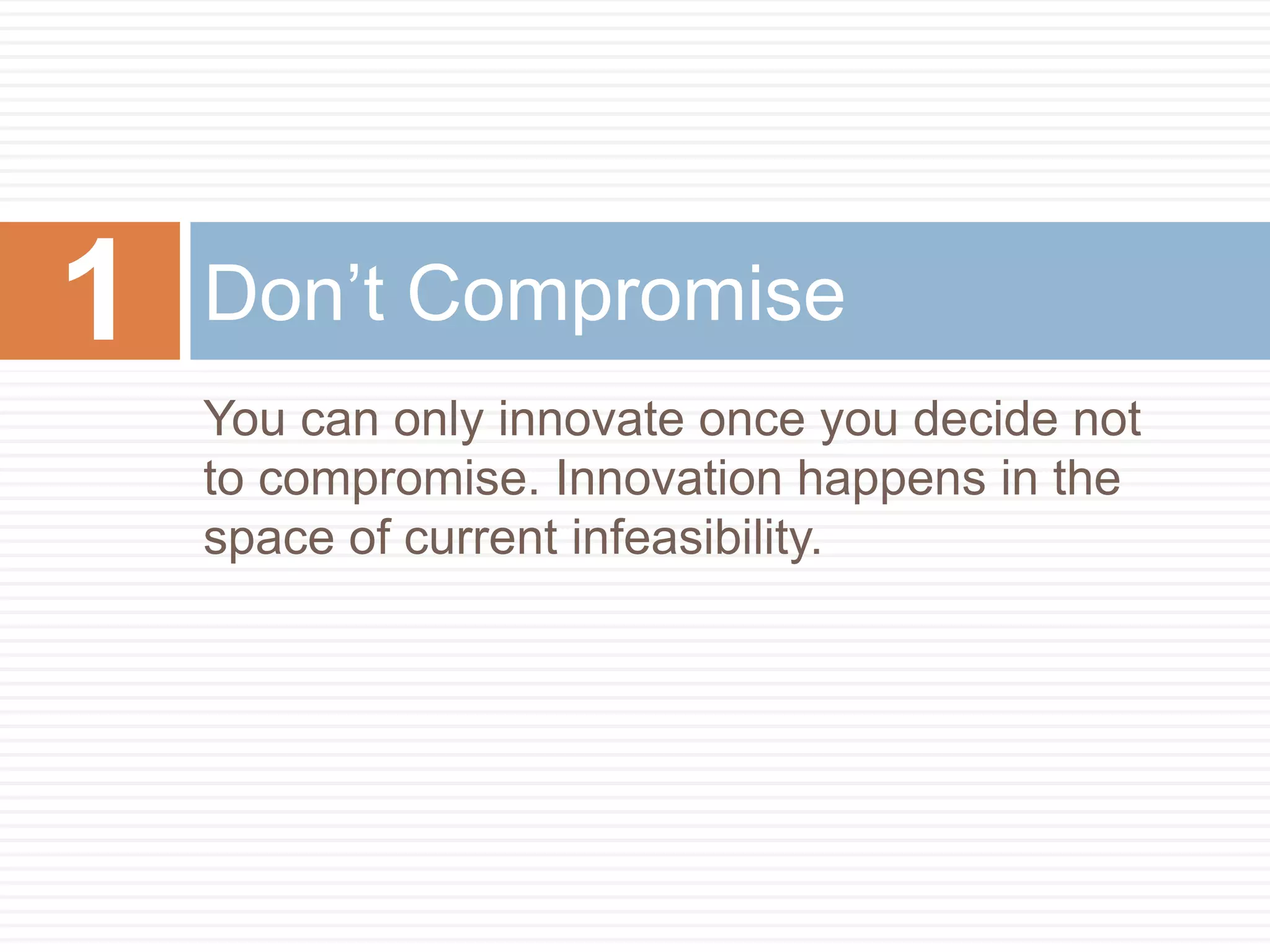 1

Don’t Compromise

You can only innovate once you decide not to compromise. Innovation happens in the space of current infeasibility.